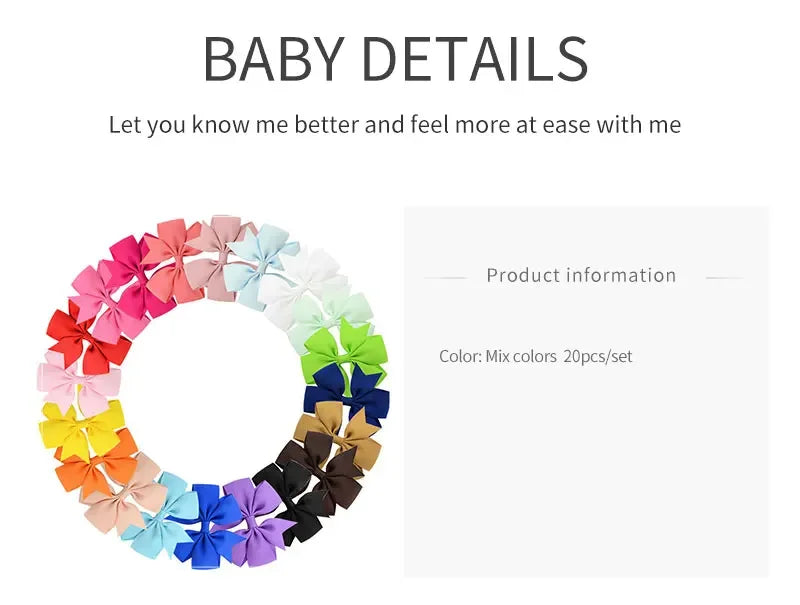 BABY DETAILS

Let you know me better and feel more at ease with me

Product information

Color: Mix colors 20pcs/set